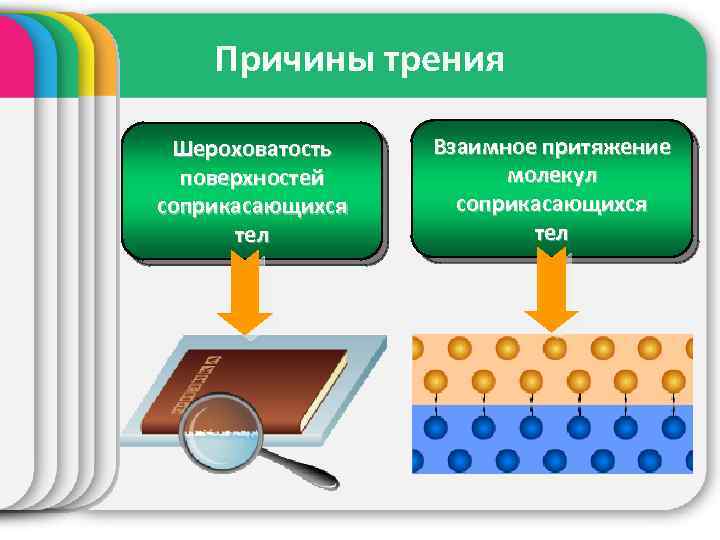 Причины трения

Шероховатость поверхностей соприкасающихся тел

Взаимное притяжение молекул соприкасающихся тел